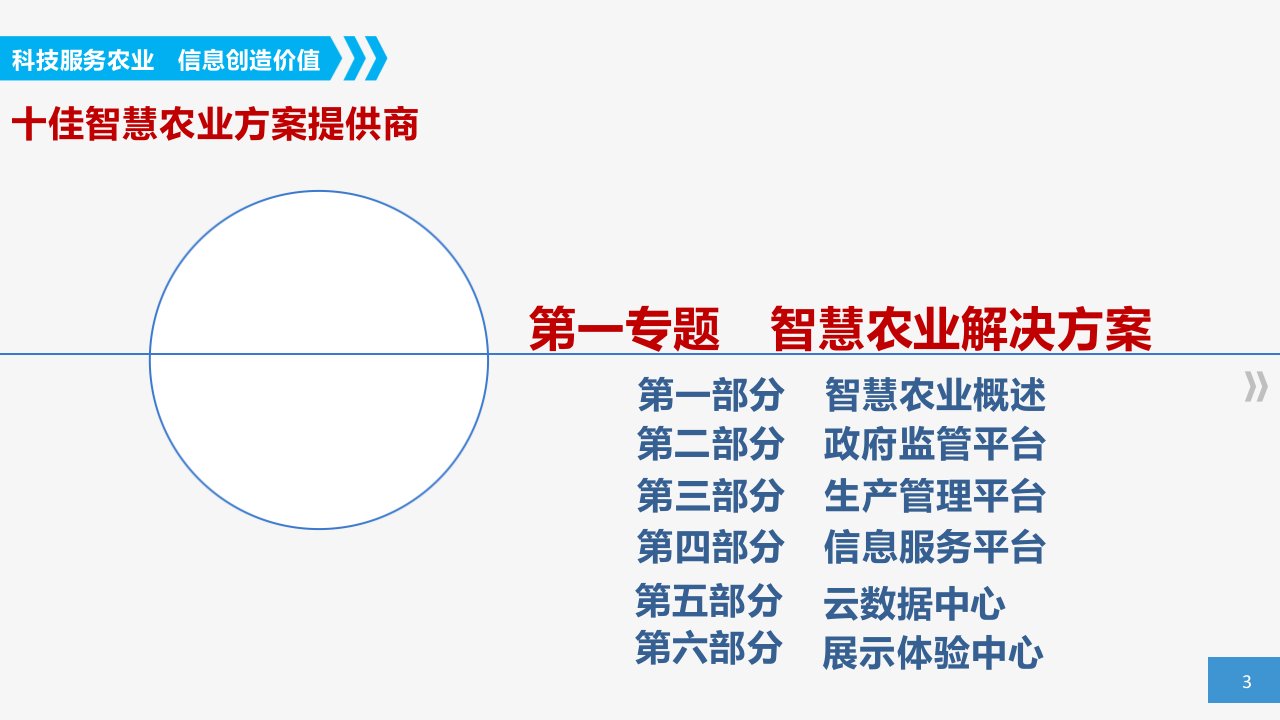 科技服务农业　信息创造价值

十佳智慧农业方案提供商

第一专题　智慧农业解决方案

第一部分　智慧农业概述
第二部分　政府监管平台
第三部分　生产管理平台
第四部分　信息服务平台
第五部分　云数据中心
第六部分　展示体验中心

3